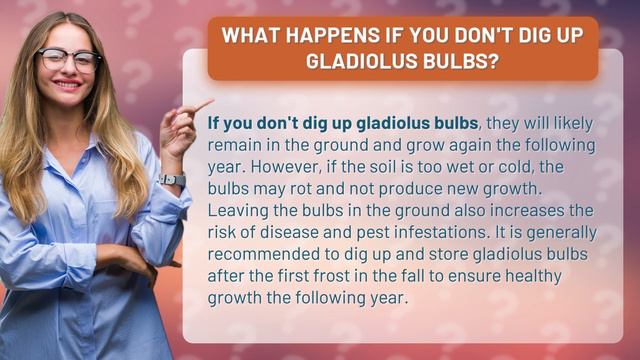 WHAT HAPPENS IF YOU DON'T DIG UP GLADIOLUS BULBS?

If you don't dig up gladiolus bulbs, they will likely remain in the ground and grow again the following year. However, if the soil is too wet or cold, the bulbs may rot and not produce new growth. Leaving the bulbs in the ground also increases the risk of disease and pest infestations. It is generally recommended to dig up and store gladiolus bulbs after the first frost in the fall to ensure healthy growth the following year.